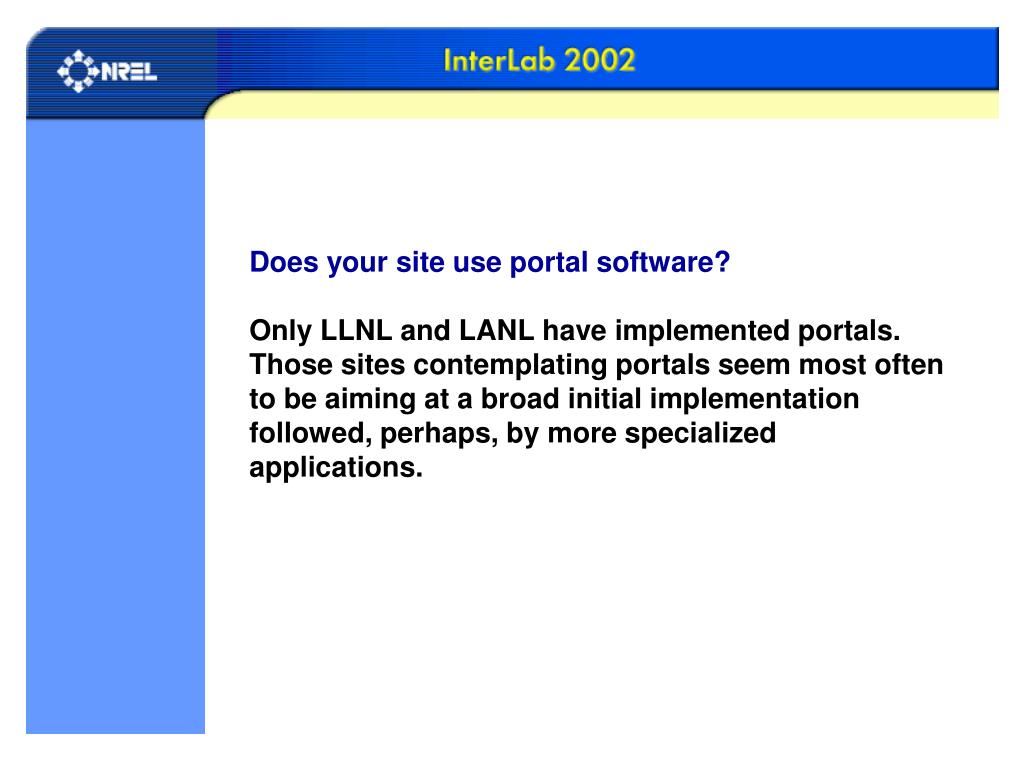 NREL

InterLab 2002

Does your site use portal software?

Only LLNL and LANL have implemented portals. Those sites contemplating portals seem most often to be aiming at a broad initial implementation followed, perhaps, by more specialized applications.